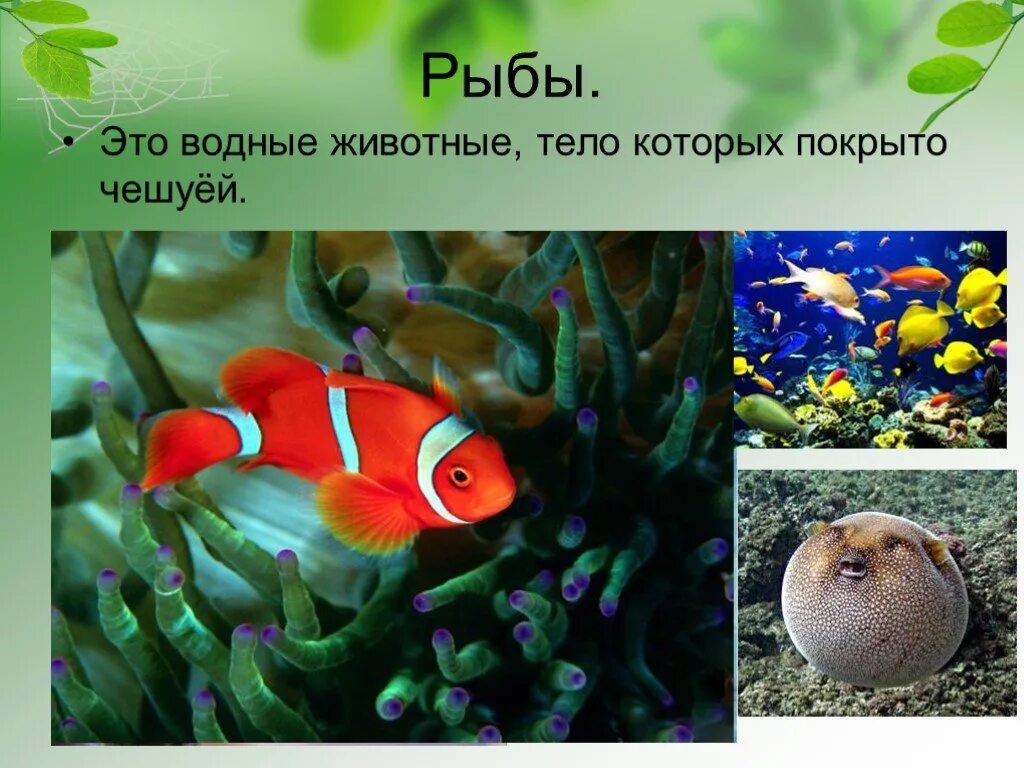 Рыбы.

• Это водные животные, тело которых покрыто чешуёй.